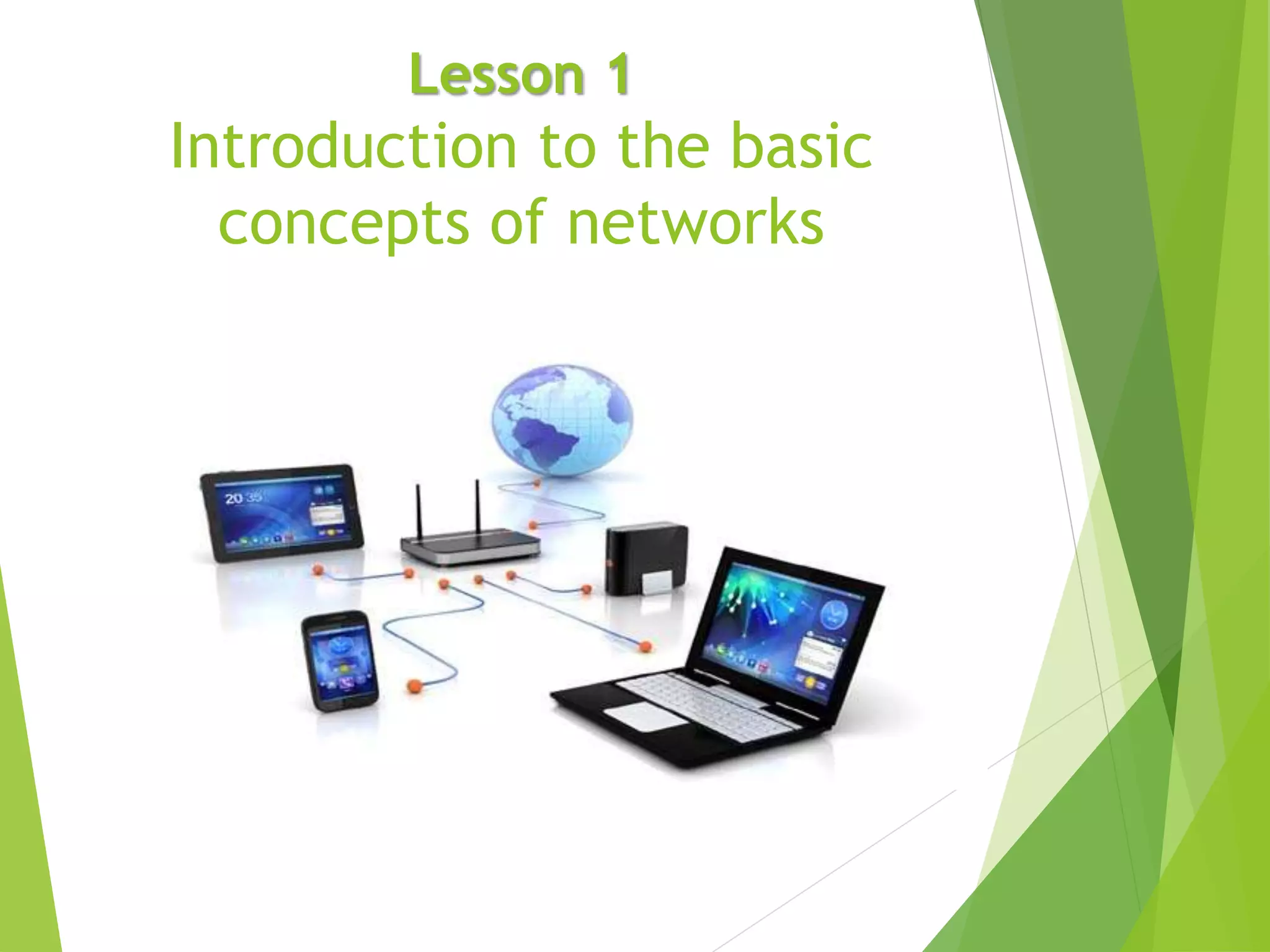 Lesson 1
Introduction to the basic concepts of networks

20 35